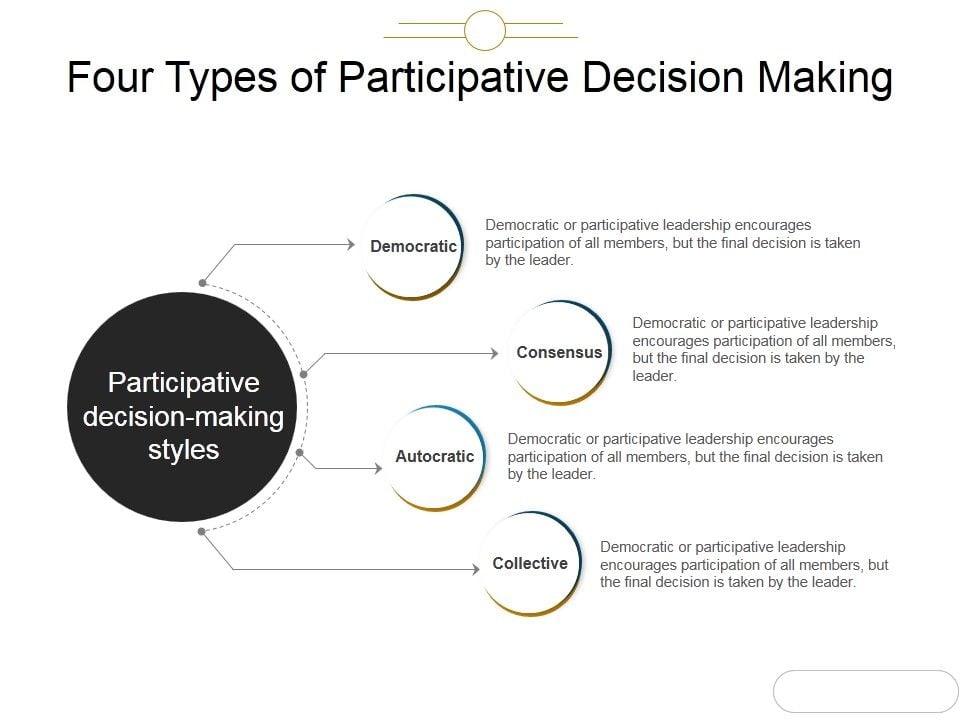 Four Types of Participative Decision Making

Participative decision-making styles

Democratic

Democratic or participative leadership encourages participation of all members, but the final decision is taken by the leader.

Consensus

Democratic or participative leadership encourages participation of all members, but the final decision is taken by the leader.

Autocratic

Democratic or participative leadership encourages participation of all members, but the final decision is taken by the leader.

Collective

Democratic or participative leadership encourages participation of all members, but the final decision is taken by the leader.